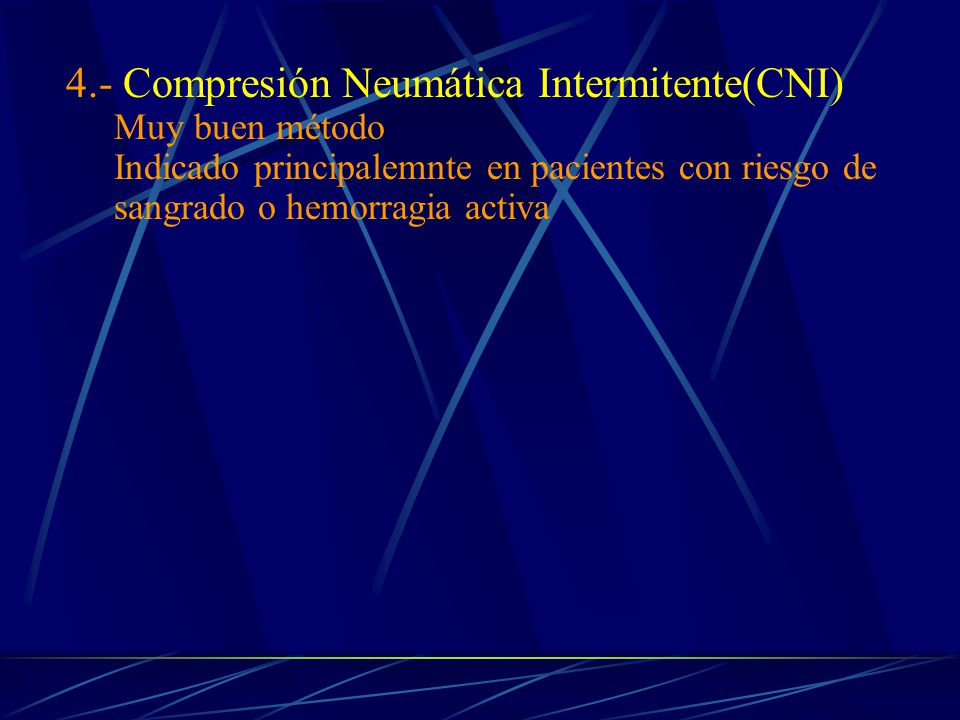 4.- Compresión Neumática Intermitente(CNI)

Muy buen método

Indicado principalemnte en pacientes con riesgo de sangrado o hemorragia activa